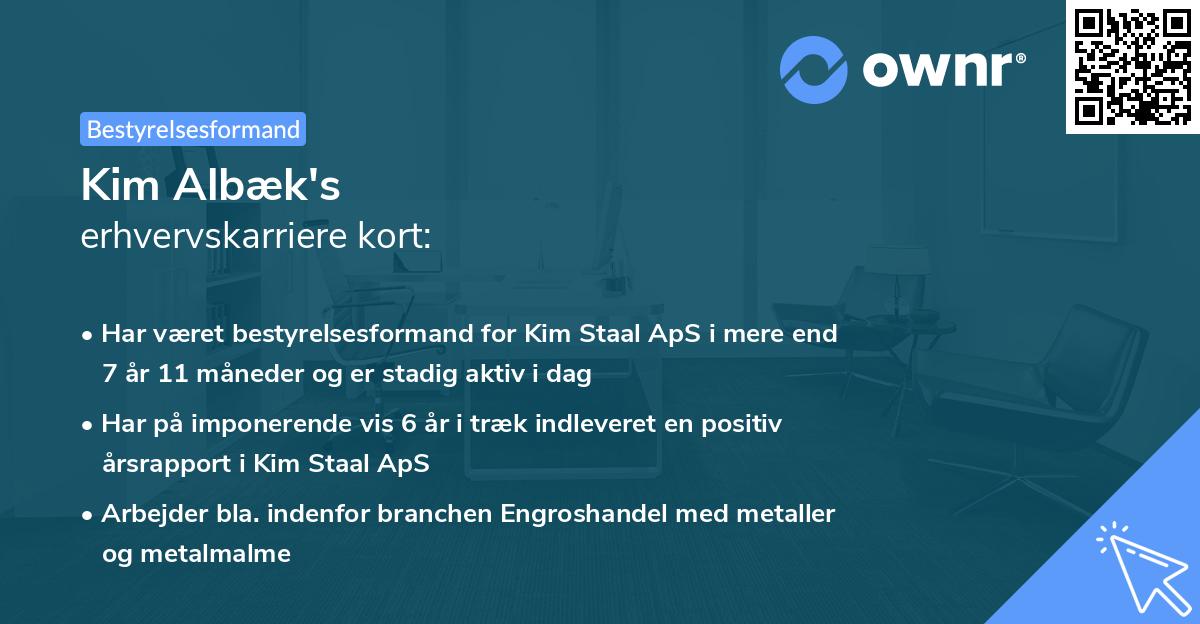 ownr®

Bestyrelsesformand

Kim Albæk's
erhvervskarriere kort:

• Har været bestyrelsesformand for Kim Staal ApS i mere end 7 år 11 måneder og er stadig aktiv i dag

• Har på imponerende vis 6 år i træk indleveret en positiv årsrapport i Kim Staal ApS

• Arbejder bla. indenfor branchen Engroshandel med metaller og metalmalme